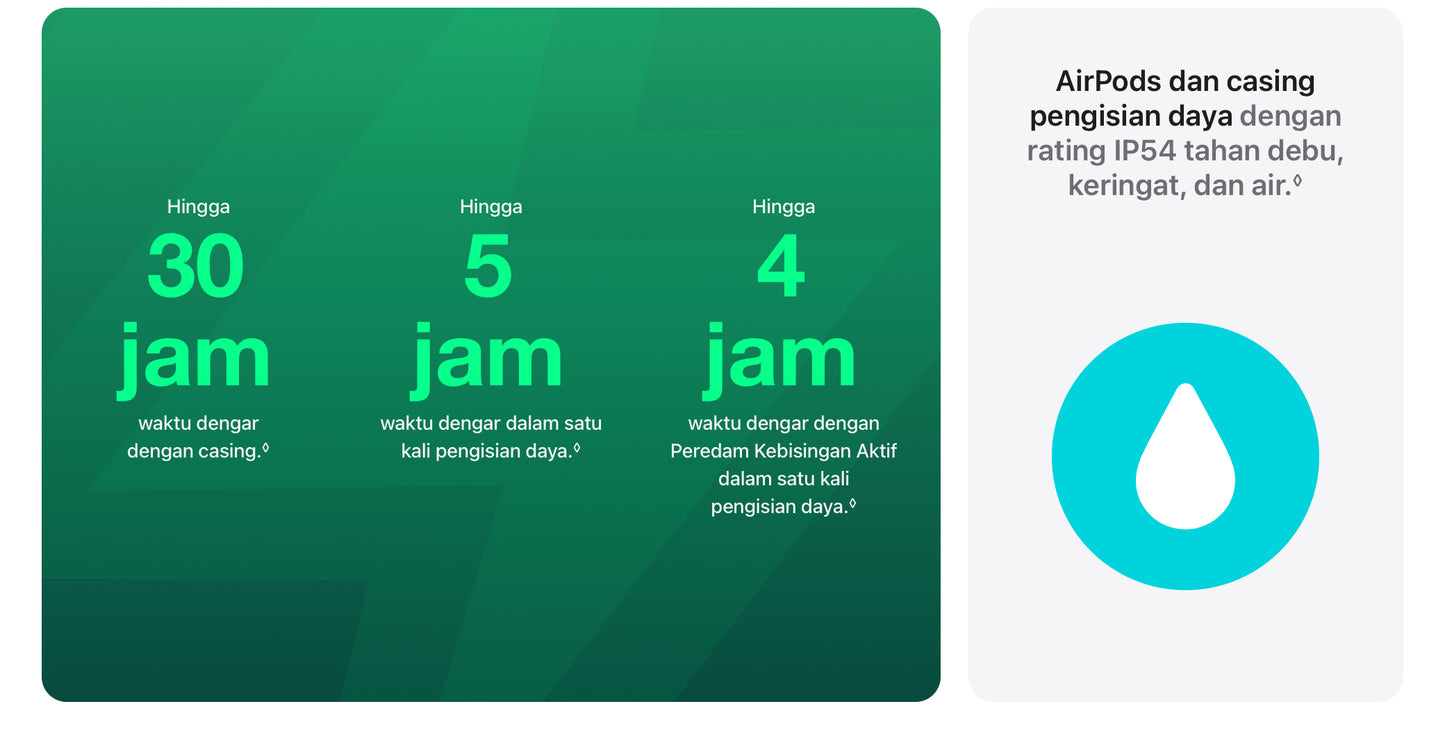 Hingga
30 jam
waktu dengar dengan casing.◊

Hingga
5 jam
waktu dengar dalam satu kali pengisian daya.◊

Hingga
4 jam
waktu dengar dengan Peredam Kebisingan Aktif dalam satu kali pengisian daya.◊

AirPods dan casing pengisian daya dengan rating IP54 tahan debu, keringat, dan air.◊